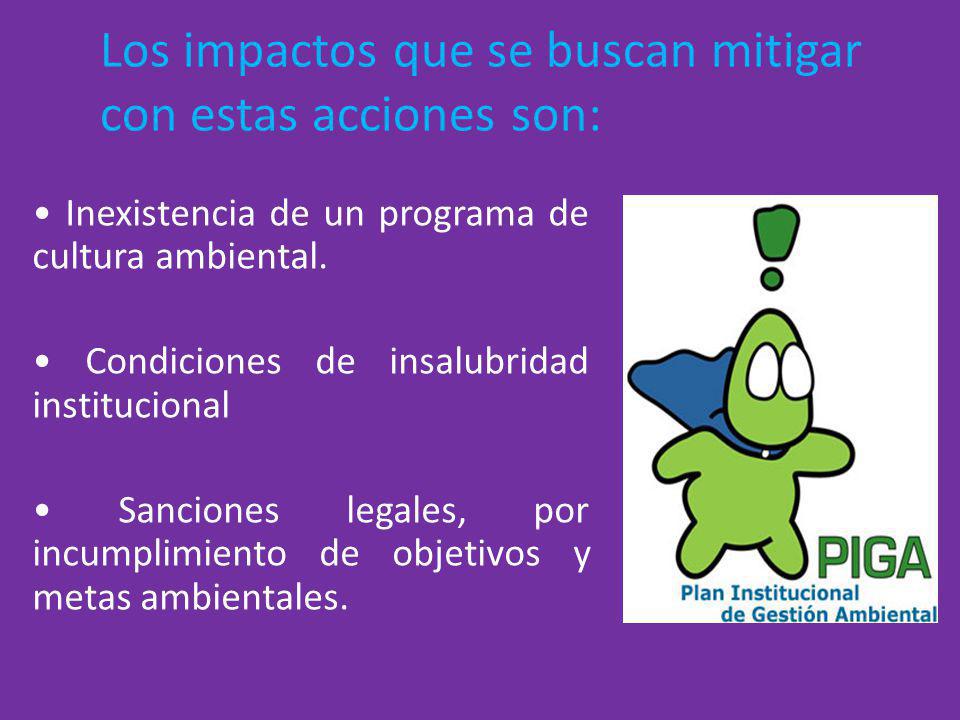 Los impactos que se buscan mitigar con estas acciones son:

• Inexistencia de un programa de cultura ambiental.

• Condiciones de insalubridad institucional

• Sanciones legales, por incumplimiento de objetivos y metas ambientales.

PIGA
Plan Institucional de Gestión Ambiental